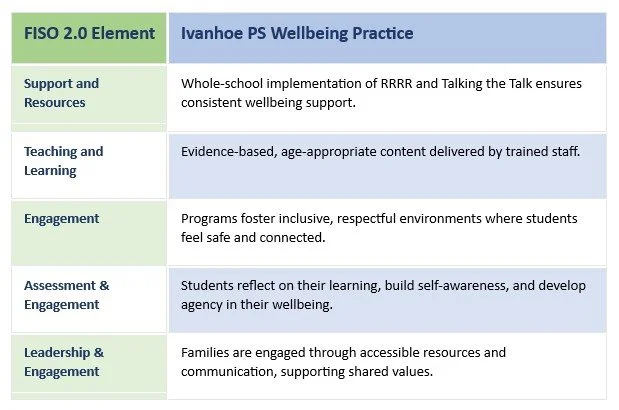 | FISO 2.0 Element | Ivanhoe PS Wellbeing Practice |
|---|---|
| Support and Resources | Whole-school implementation of RRRR and Talking the Talk ensures consistent wellbeing support. |
| Teaching and Learning | Evidence-based, age-appropriate content delivered by trained staff. |
| Engagement | Programs foster inclusive, respectful environments where students feel safe and connected. |
| Assessment & Engagement | Students reflect on their learning, build self-awareness, and develop agency in their wellbeing. |
| Leadership & Engagement | Families are engaged through accessible resources and communication, supporting shared values. |